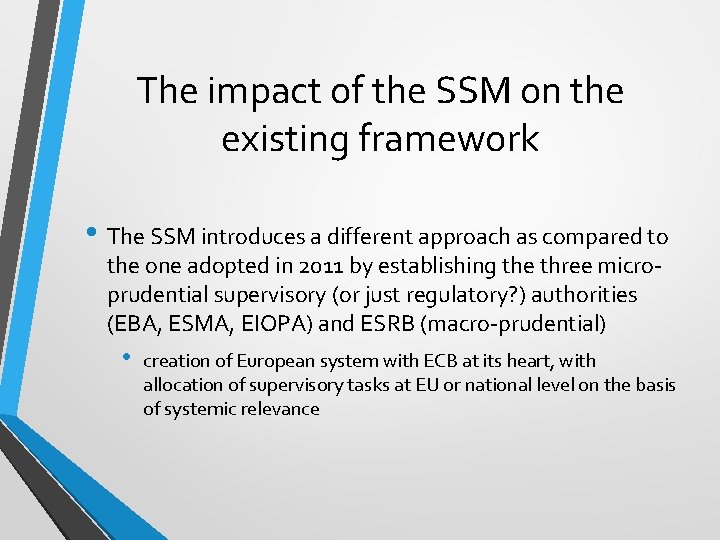 The impact of the SSM on the existing framework

• The SSM introduces a different approach as compared to the one adopted in 2011 by establishing the three micro-prudential supervisory (or just regulatory?) authorities (EBA, ESMA, EIOPA) and ESRB (macro-prudential)

• creation of European system with ECB at its heart, with allocation of supervisory tasks at EU or national level on the basis of systemic relevance